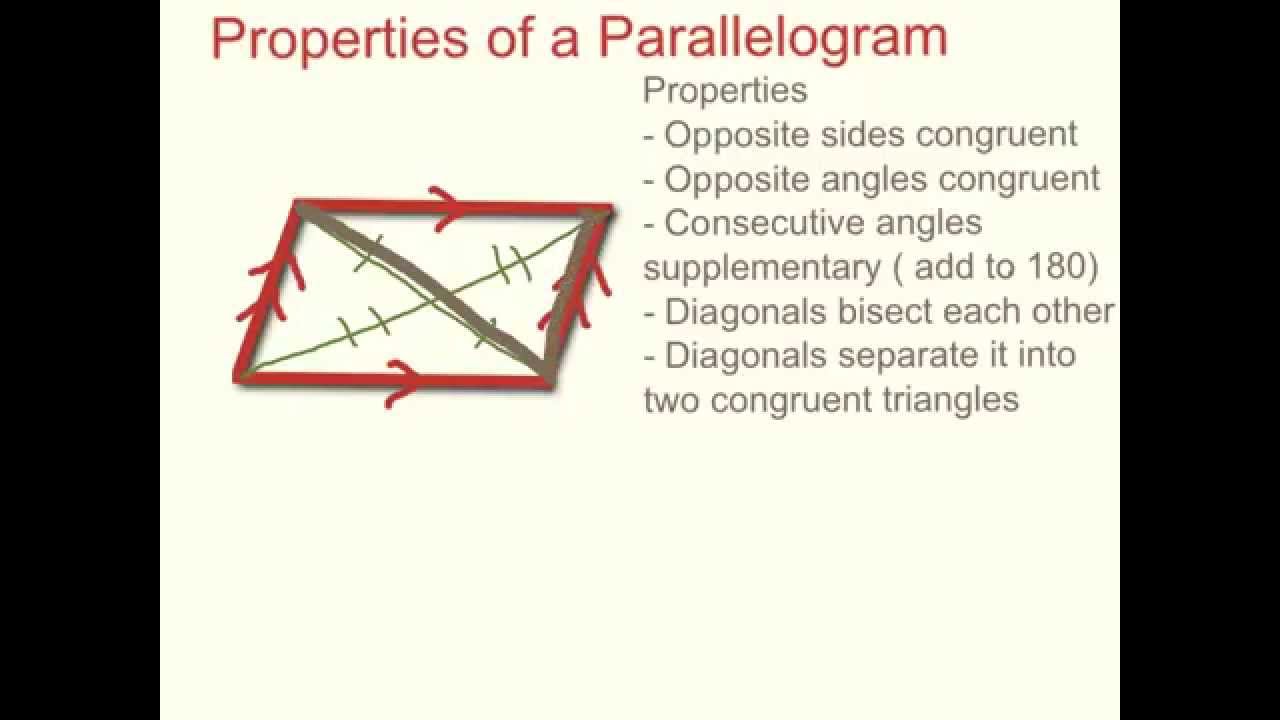 Properties of a Parallelogram

Properties
- Opposite sides congruent
- Opposite angles congruent
- Consecutive angles supplementary ( add to 180)
- Diagonals bisect each other
- Diagonals separate it into two congruent triangles